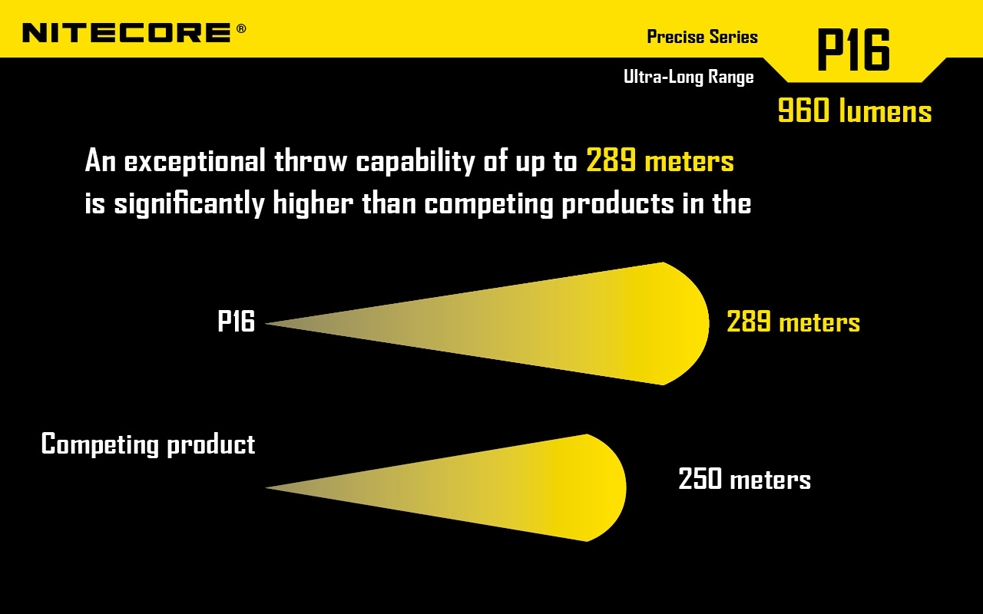 NITECORE®

Precise Series

Ultra-Long Range

P16

960 lumens

An exceptional throw capability of up to 289 meters is significantly higher than competing products in the

P16

289 meters

Competing product

250 meters